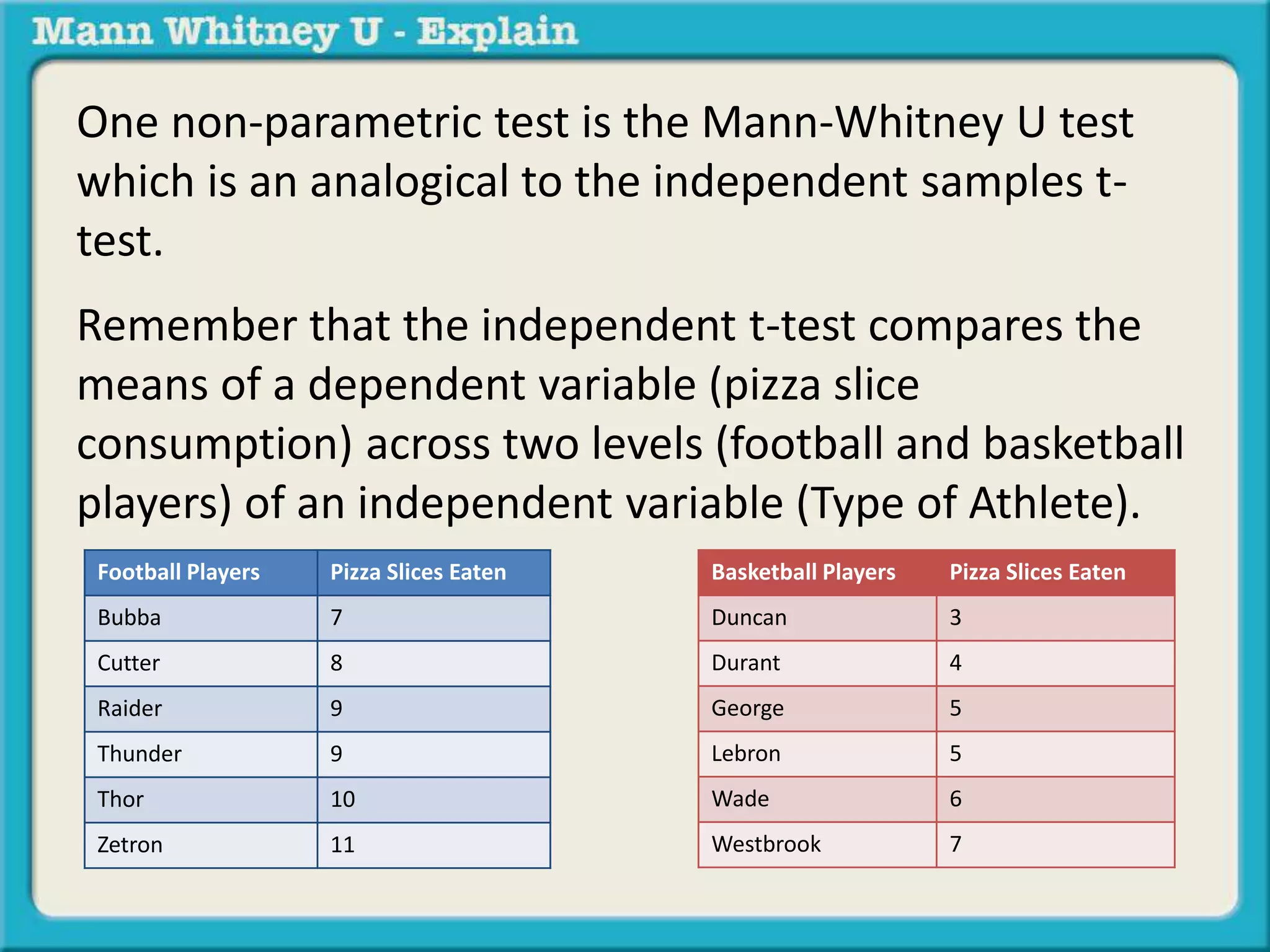 Mann Whitney U - Explain

One non-parametric test is the Mann-Whitney U test which is an analogical to the independent samples t-test.

Remember that the independent t-test compares the means of a dependent variable (pizza slice consumption) across two levels (football and basketball players) of an independent variable (Type of Athlete).

| Football Players | Pizza Slices Eaten |
|---|---|
| Bubba | 7 |
| Cutter | 8 |
| Raider | 9 |
| Thunder | 9 |
| Thor | 10 |
| Zetron | 11 |

| Basketball Players | Pizza Slices Eaten |
|---|---|
| Duncan | 3 |
| Durant | 4 |
| George | 5 |
| Lebron | 5 |
| Wade | 6 |
| Westbrook | 7 |